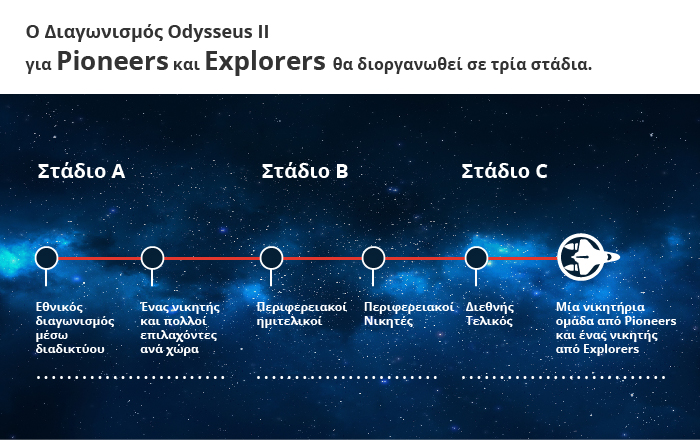 Ο Διαγωνισμός Odysseus II
για Pioneers και Explorers θα διοργανωθεί σε τρία στάδια.

Στάδιο A

Στάδιο B

Στάδιο C

Εθνικός διαγωνισμός μέσω διαδικτύου

Ένας νικητής και πολλοί επιλαχόντες ανά χώρα

Περιφερειακοί ημιτελικοί

Περιφερειακοί Νικητές

Διεθνής Τελικός

Μία νικητήρια ομάδα από Pioneers και ένας νικητής από Explorers